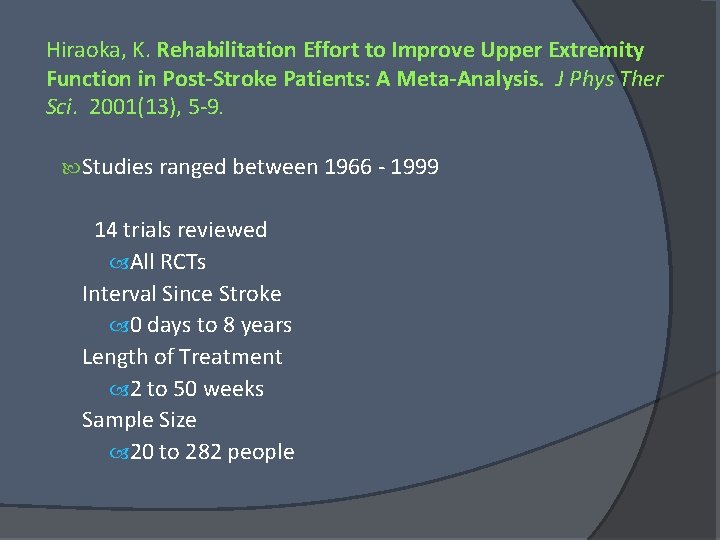 Hiraoka, K. Rehabilitation Effort to Improve Upper Extremity Function in Post-Stroke Patients: A Meta-Analysis. J Phys Ther Sci. 2001(13), 5-9.

Studies ranged between 1966 - 1999

14 trials reviewed
All RCTs
Interval Since Stroke
0 days to 8 years
Length of Treatment
2 to 50 weeks
Sample Size
20 to 282 people